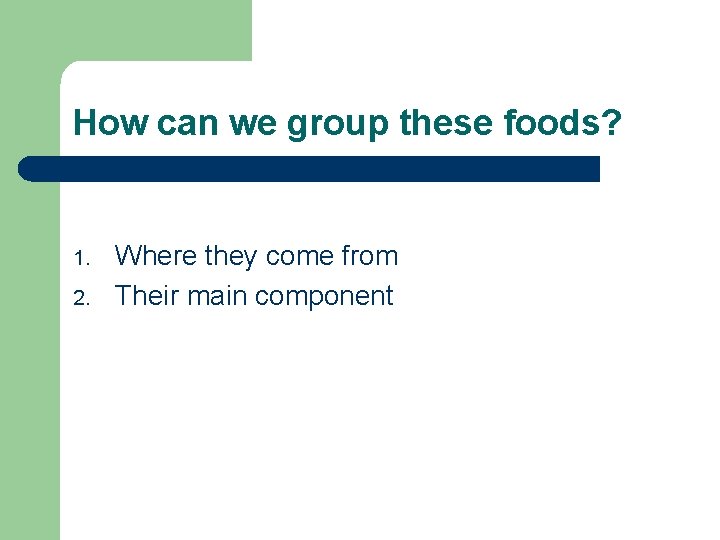 How can we group these foods?

1. Where they come from
2. Their main component